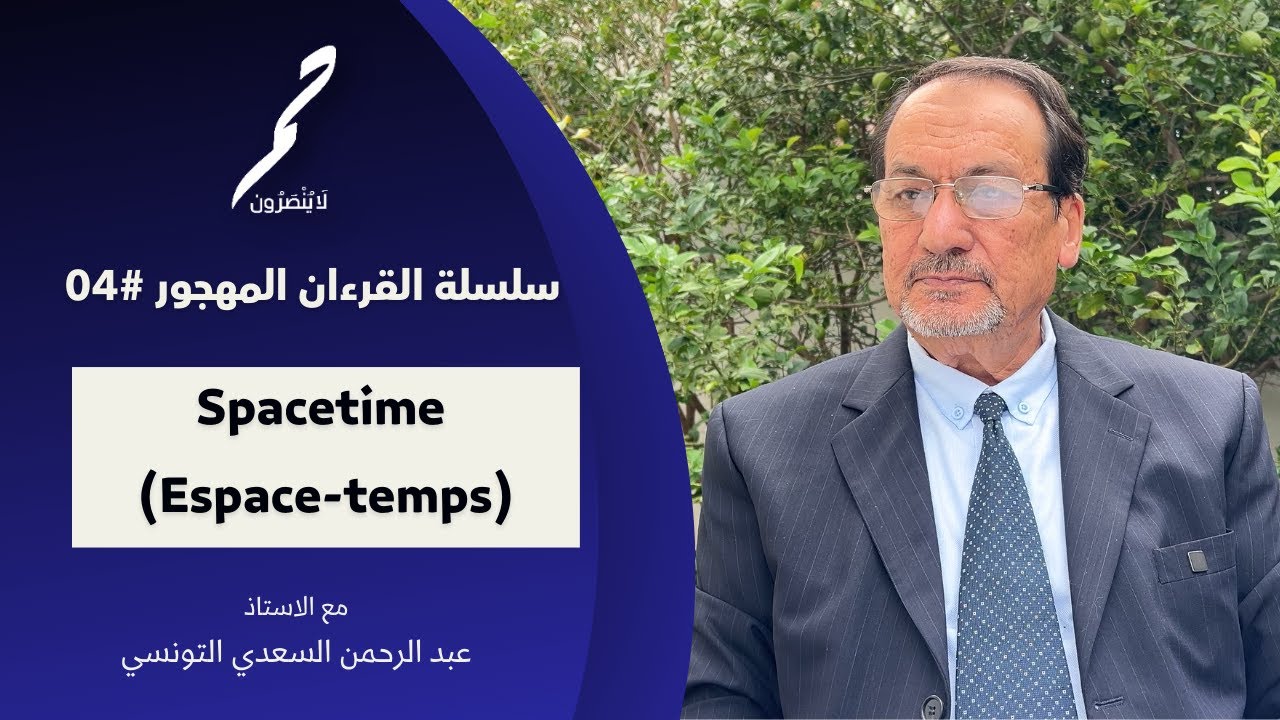 حم
لَايُنْصَرُون

سلسلة القرءان المهجور #04

Spacetime
(Espace-temps)

مع الاستاذ
عبد الرحمن السعدي التونسي